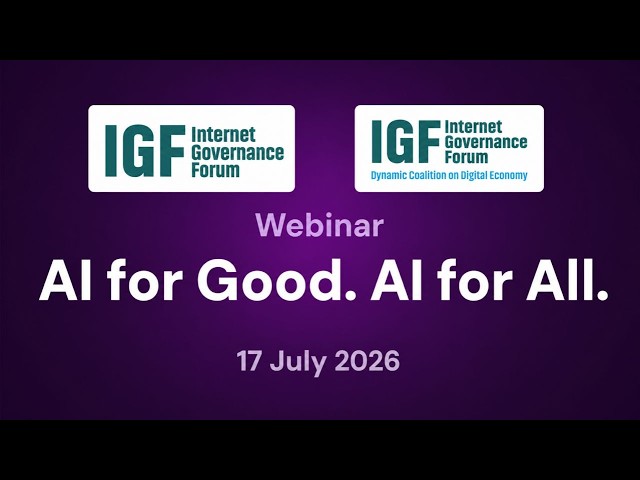 IGF Internet Governance Forum

IGF Internet Governance Forum
Dynamic Coalition on Digital Economy

Webinar

AI for Good. AI for All.

17 July 2026